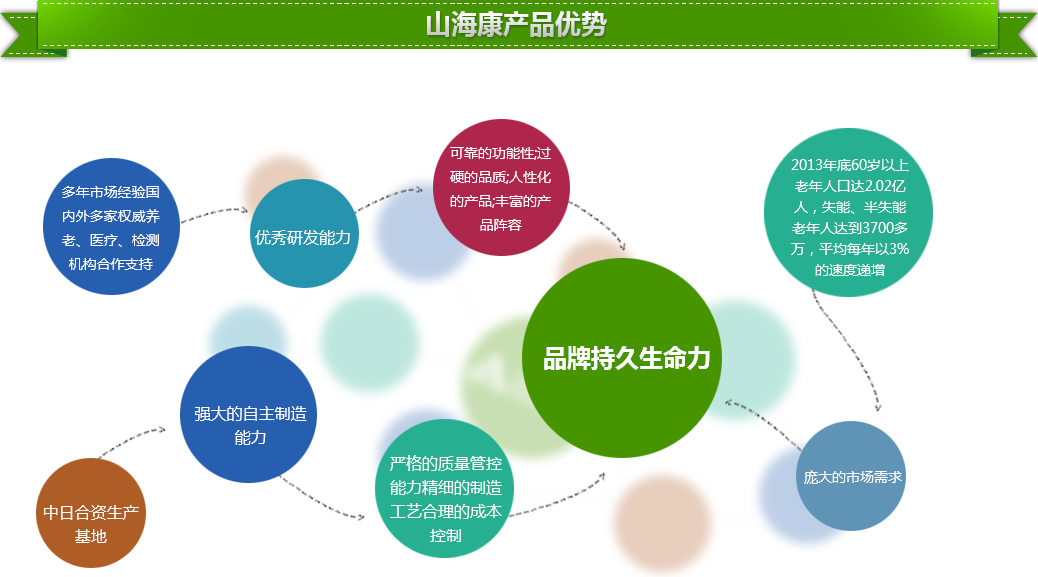 山海康产品优势

多年市场经验国内外多家权威养老、医疗、检测机构合作支持

优秀研发能力

可靠的功能性;过硬的品质;人性化的产品;丰富的产品阵容

2013年底60岁以上老年人口达2.02亿人，失能、半失能老年人达到3700多万，平均每年以3%的速度递增

品牌持久生命力

强大的自主制造能力

中日合资生产基地

严格的质量管控能力精细的制造工艺合理的成本控制

庞大的市场需求